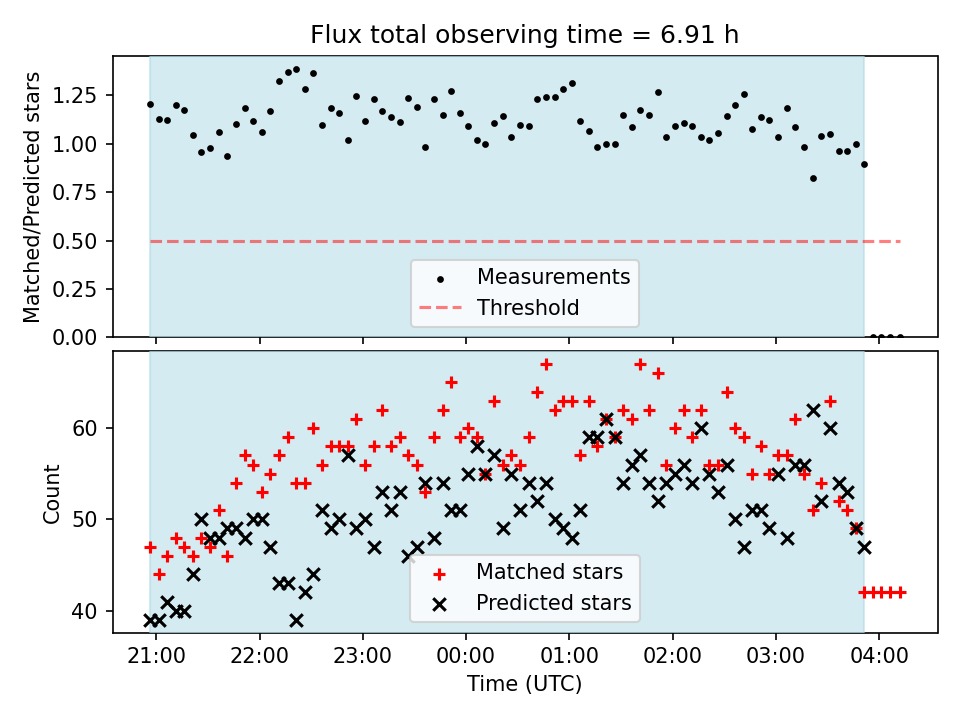 Flux total observing time = 6.91 h

Matched/Predicted stars

1.25
1.00
0.75
0.50
0.25
0.00

Measurements
Threshold

Count

60
50
40

Matched stars
Predicted stars

21:00 22:00 23:00 00:00 01:00 02:00 03:00 04:00

Time (UTC)